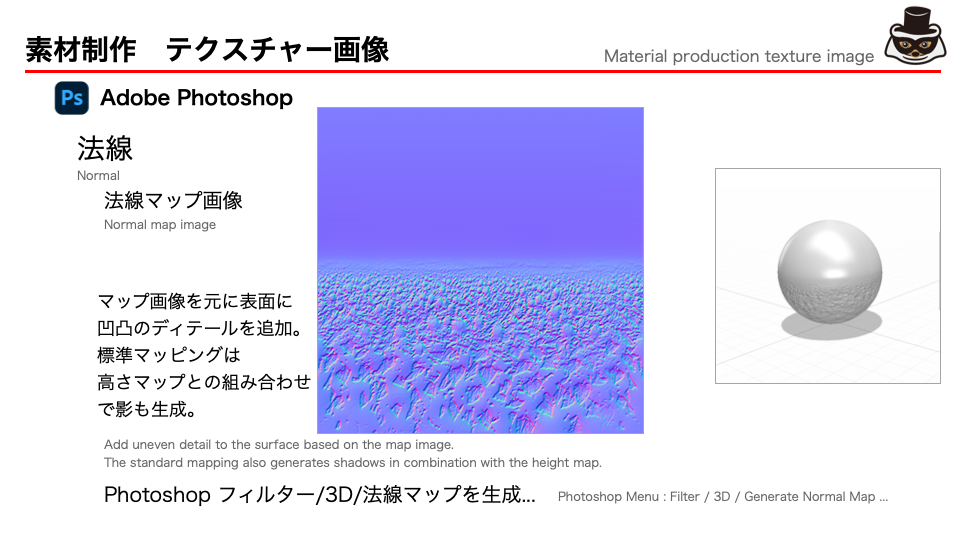 素材制作　テクスチャー画像

Material production texture image

Ps Adobe Photoshop

法線
Normal

法線マップ画像
Normal map image

マップ画像を元に表面に凹凸のディテールを追加。標準マッピングは高さマップとの組み合わせで影も生成。

Add uneven detail to the surface based on the map image.
The standard mapping also generates shadows in combination with the height map.

Photoshop フィルター/3D/法線マップを生成...

Photoshop Menu : Filter / 3D / Generate Normal Map ...